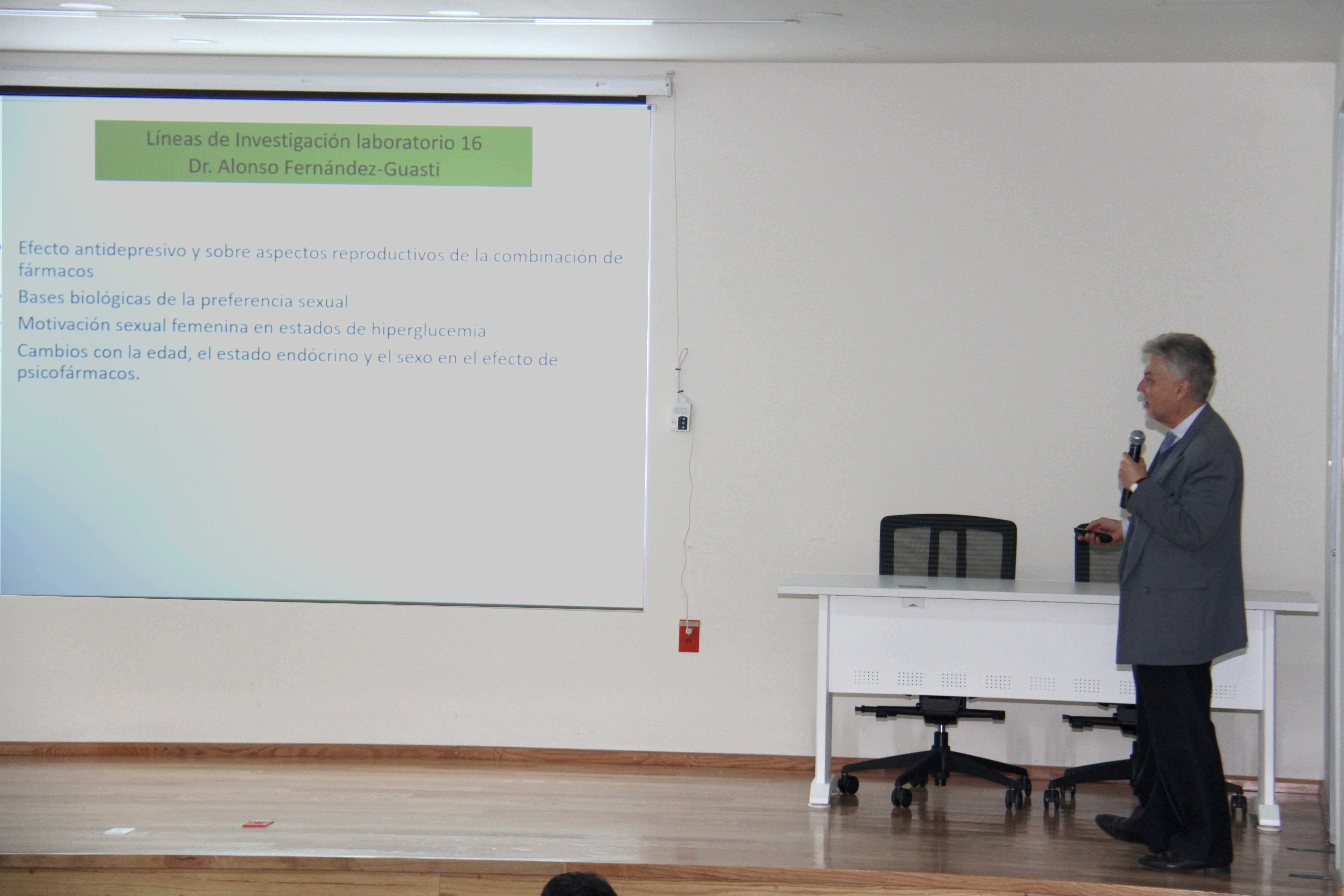 Líneas de Investigación laboratorio 16
Dr. Alonso Fernández-Guasti

Efecto antidepresivo y sobre aspectos reproductivos de la combinación de fármacos

Bases biológicas de la preferencia sexual

Motivación sexual femenina en estados de hiperglucemia

Cambios con la edad, el estado endócrino y el sexo en el efecto de psicofármacos.